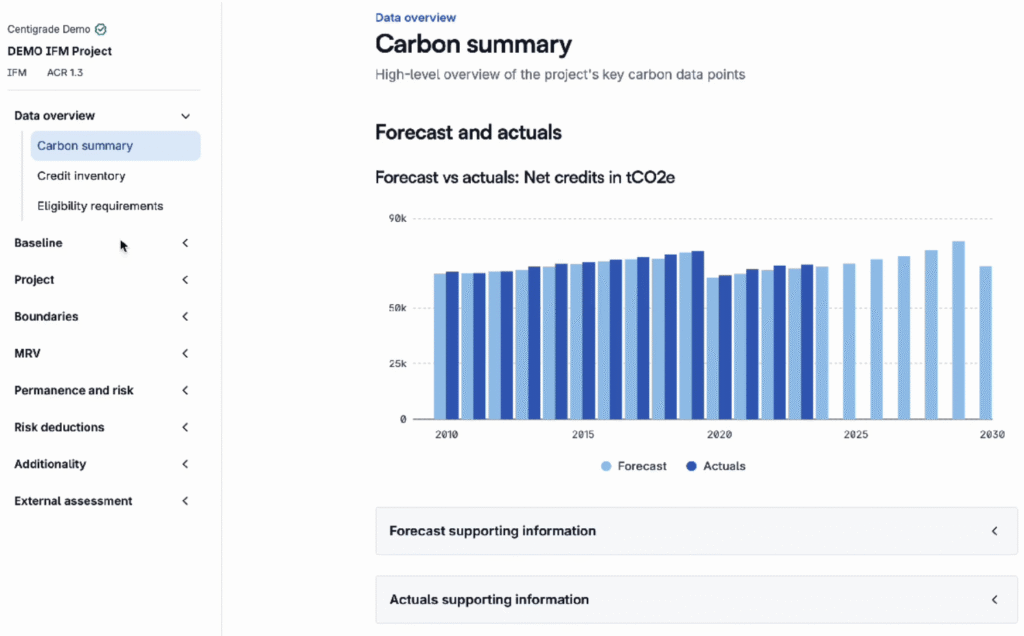 Centigrade Demo
DEMO IFM Project
IFM ACR 1.3

Data overview
Carbon summary
Credit inventory
Eligibility requirements
Baseline
Project
Boundaries
MRV
Permanence and risk
Risk deductions
Additionality
External assessment

Data overview
Carbon summary
High-level overview of the project's key carbon data points

Forecast and actuals

Forecast vs actuals: Net credits in tCO2e

90k
50k
25k
0
2010
2015
2020
2025
2030
Forecast Actuals

Forecast supporting information

Actuals supporting information